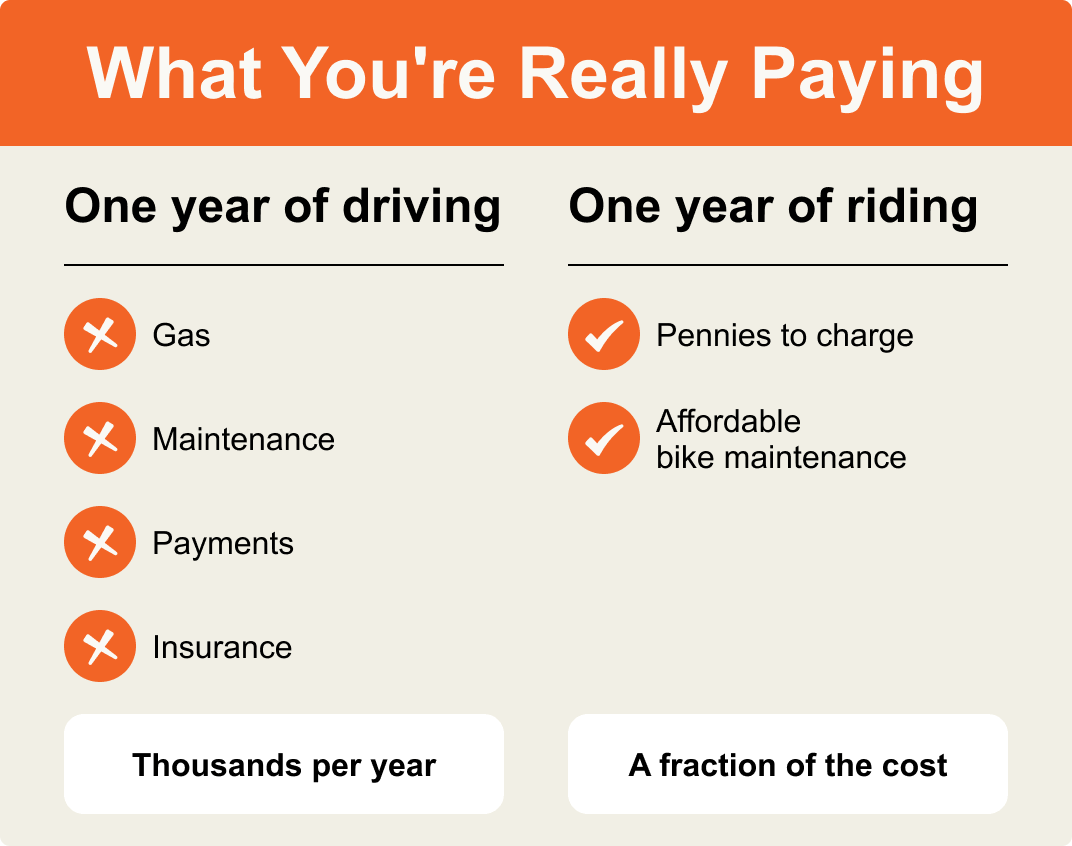 What You're Really Paying

One year of driving

Gas

Maintenance

Payments

Insurance

Thousands per year

One year of riding

Pennies to charge

Affordable bike maintenance

A fraction of the cost